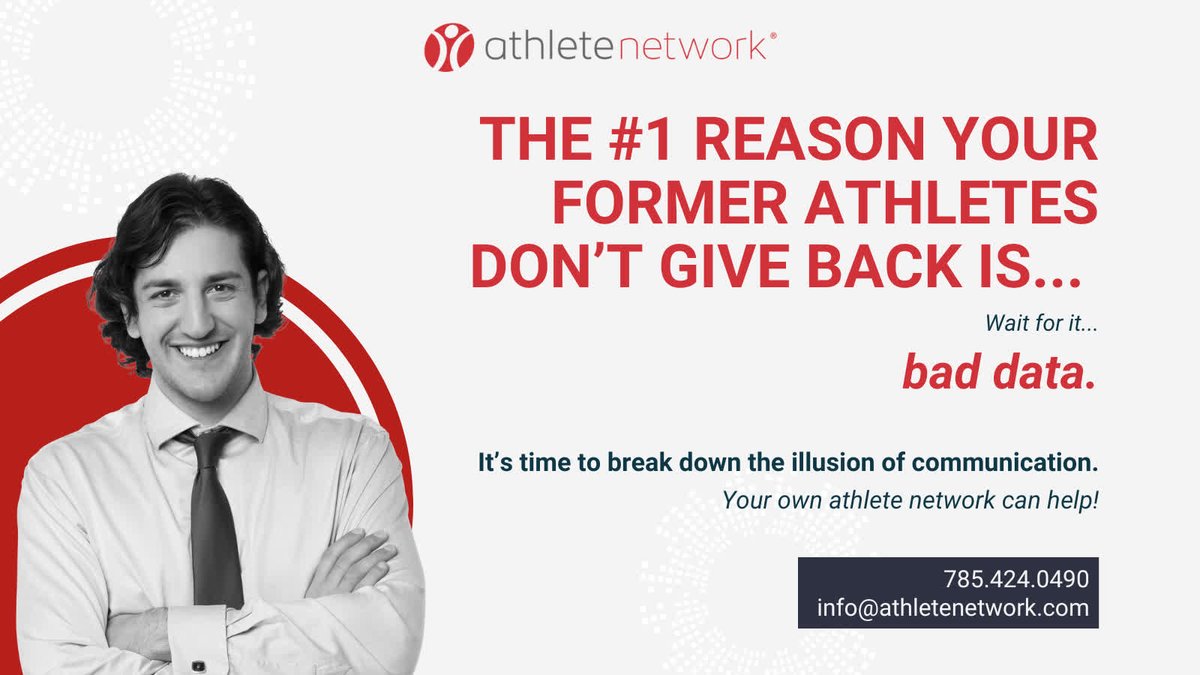 athletenetwork®

THE #1 REASON YOUR FORMER ATHLETES DON'T GIVE BACK IS...

Wait for it...

bad data.

It's time to break down the illusion of communication.

Your own athlete network can help!

785.424.0490
info@athletenetwork.com